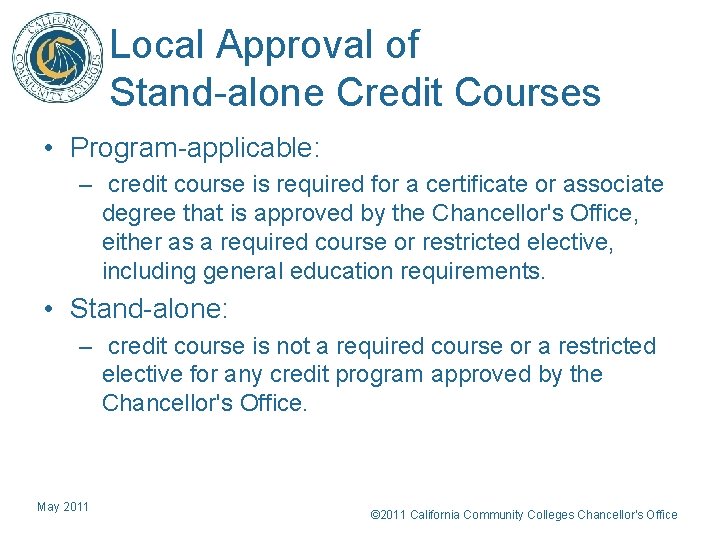 CALIFORNIA COMMUNITY COLLEGES

Local Approval of Stand-alone Credit Courses

• Program-applicable:
– credit course is required for a certificate or associate degree that is approved by the Chancellor's Office, either as a required course or restricted elective, including general education requirements.

• Stand-alone:
– credit course is not a required course or a restricted elective for any credit program approved by the Chancellor's Office.

May 2011

©2011 California Community Colleges Chancellor's Office